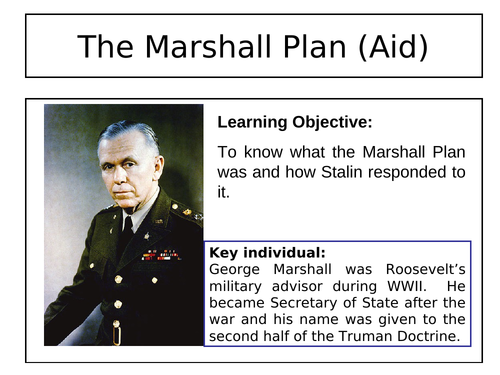 The Marshall Plan (Aid)

Learning Objective:

To know what the Marshall Plan was and how Stalin responded to it.

Key individual:
George Marshall was Roosevelt's military advisor during WWII. He became Secretary of State after the war and his name was given to the second half of the Truman Doctrine.